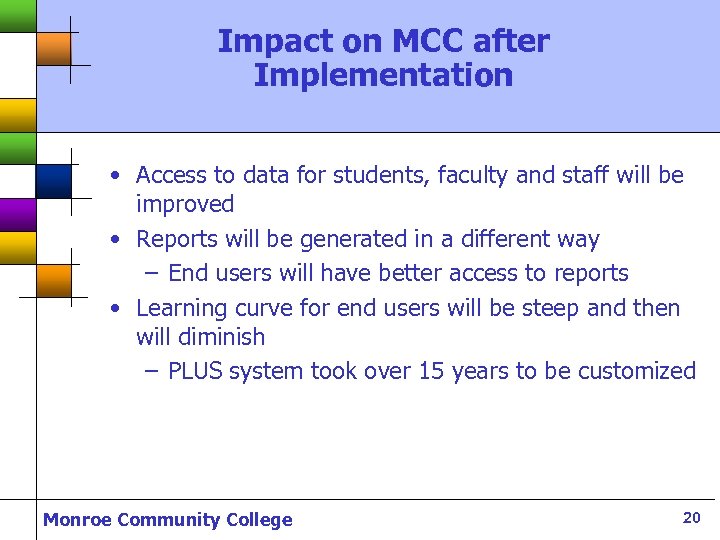 Impact on MCC after Implementation

• Access to data for students, faculty and staff will be improved
• Reports will be generated in a different way
– End users will have better access to reports
• Learning curve for end users will be steep and then will diminish
– PLUS system took over 15 years to be customized

Monroe Community College

20